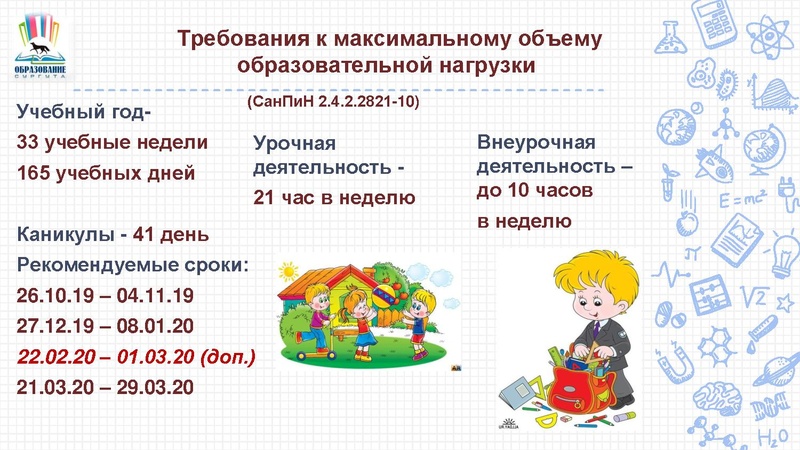 ОБРАЗОВАНИЕ СУРГУТА

Требования к максимальному объему образовательной нагрузки

(СанПиН 2.4.2.2821-10)

Учебный год-
33 учебные недели
165 учебных дней

Каникулы - 41 день
Рекомендуемые сроки:
26.10.19 – 04.11.19
27.12.19 – 08.01.20
22.02.20 – 01.03.20 (доп.)
21.03.20 – 29.03.20

Урочная деятельность -
21 час в неделю

Внеурочная деятельность – до 10 часов в неделю

$E=mc^2$

$\sqrt{2}$

$H_2O$